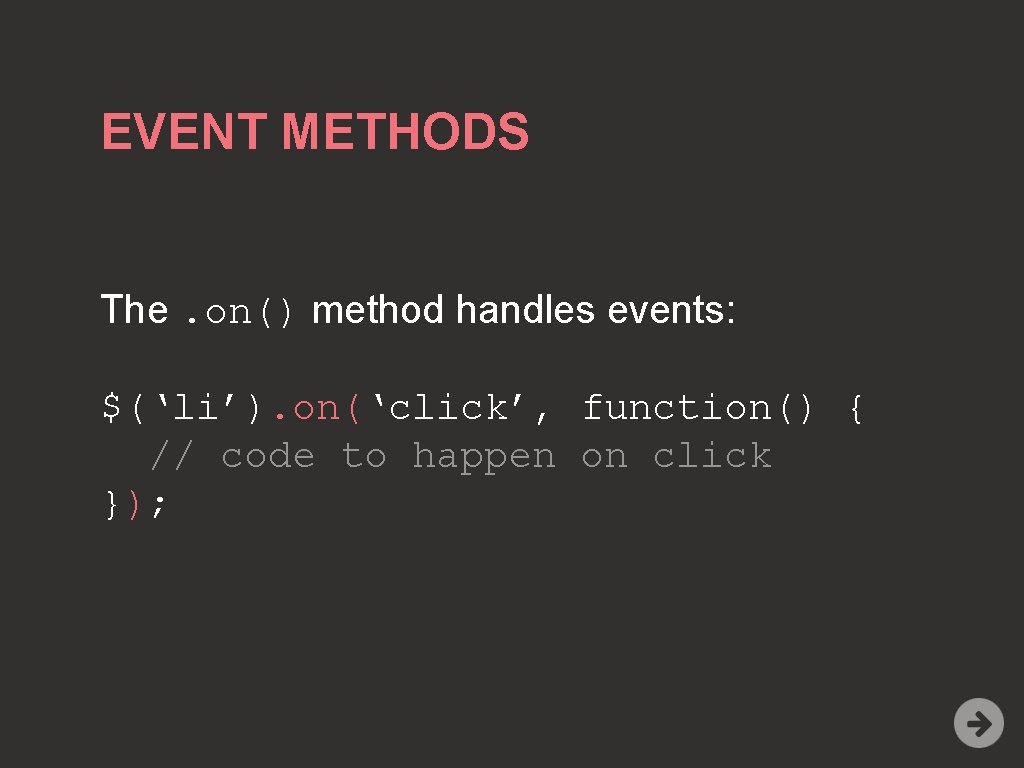 EVENT METHODS

The .on() method handles events:

$(‘li’).on(‘click’, function() {
  // code to happen on click
});